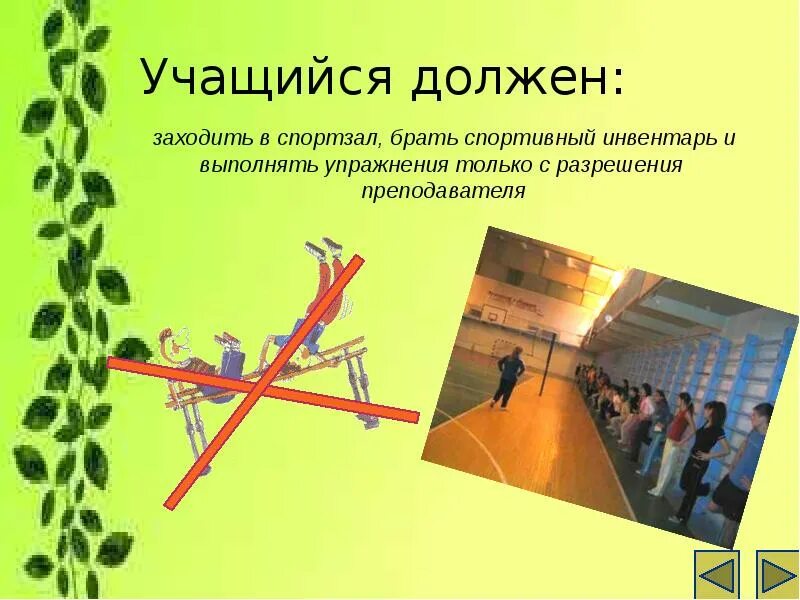 Учащийся должен:

заходить в спортзал, брать спортивный инвентарь и выполнять упражнения только с разрешения преподавателя